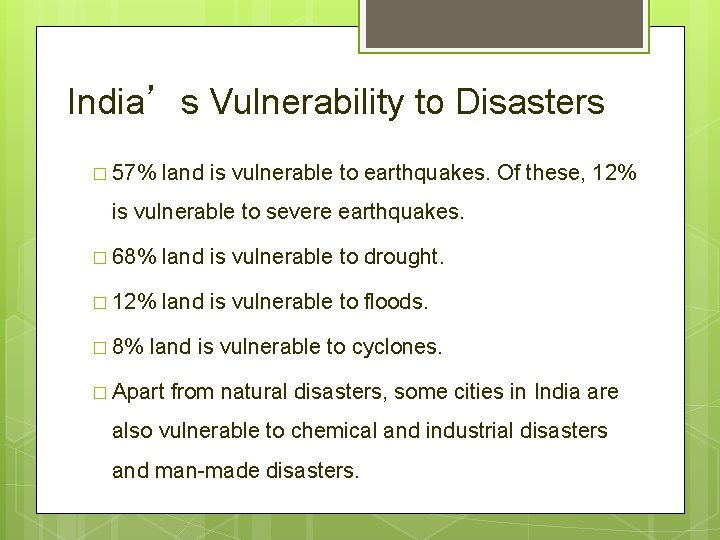 India’s Vulnerability to Disasters

□ 57% land is vulnerable to earthquakes. Of these, 12% is vulnerable to severe earthquakes.

□ 68% land is vulnerable to drought.

□ 12% land is vulnerable to floods.

□ 8% land is vulnerable to cyclones.

□ Apart from natural disasters, some cities in India are also vulnerable to chemical and industrial disasters and man-made disasters.